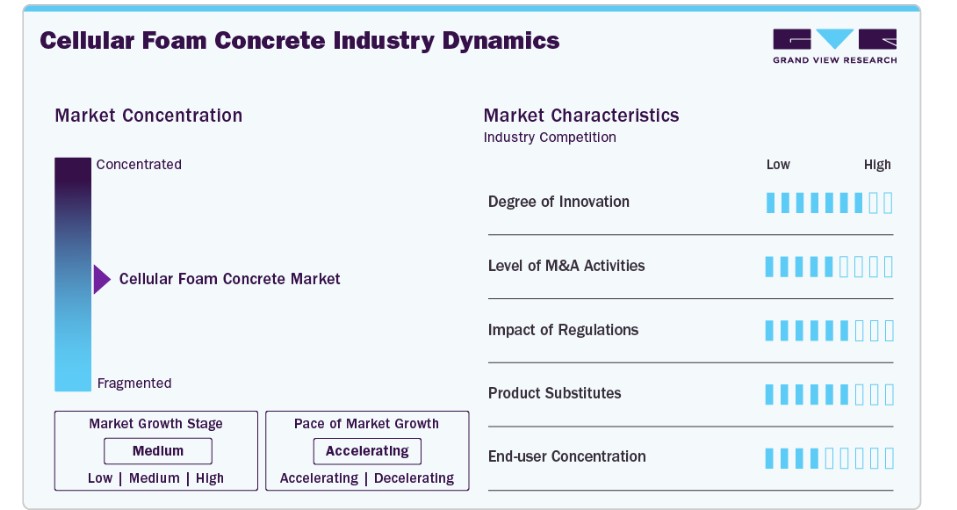 Cellular Foam Concrete Industry Dynamics

GRAND VIEW RESEARCH

Market Concentration

Concentrated

Cellular Foam Concrete Market

Fragmented

Market Growth Stage
Medium
Low | Medium | High

Pace of Market Growth
Accelerating
Accelerating | Decelerating

Market Characteristics
Industry Competition

Low High

Degree of Innovation

Level of M&A Activities

Impact of Regulations

Product Substitutes

End-user Concentration